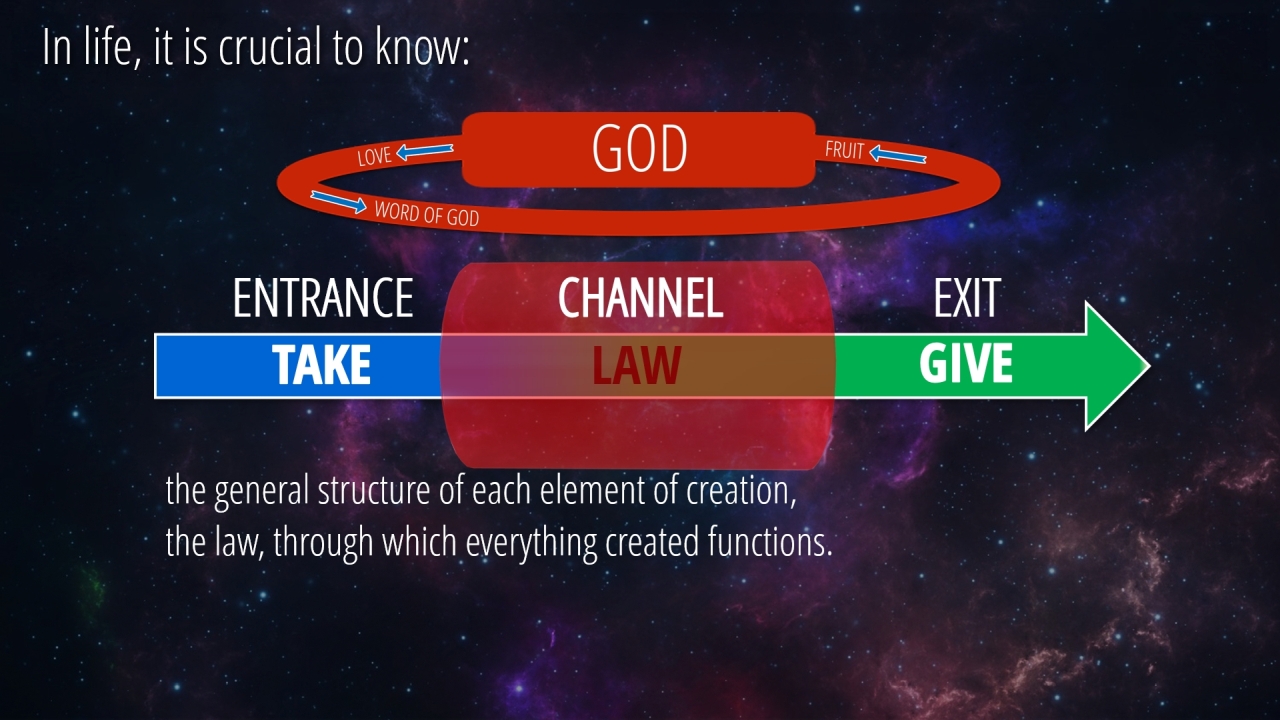 In life, it is crucial to know:

GOD

LOVE

FRUIT

WORD OF GOD

ENTRANCE

CHANNEL

EXIT

TAKE

LAW

GIVE

the general structure of each element of creation, the law, through which everything created functions.